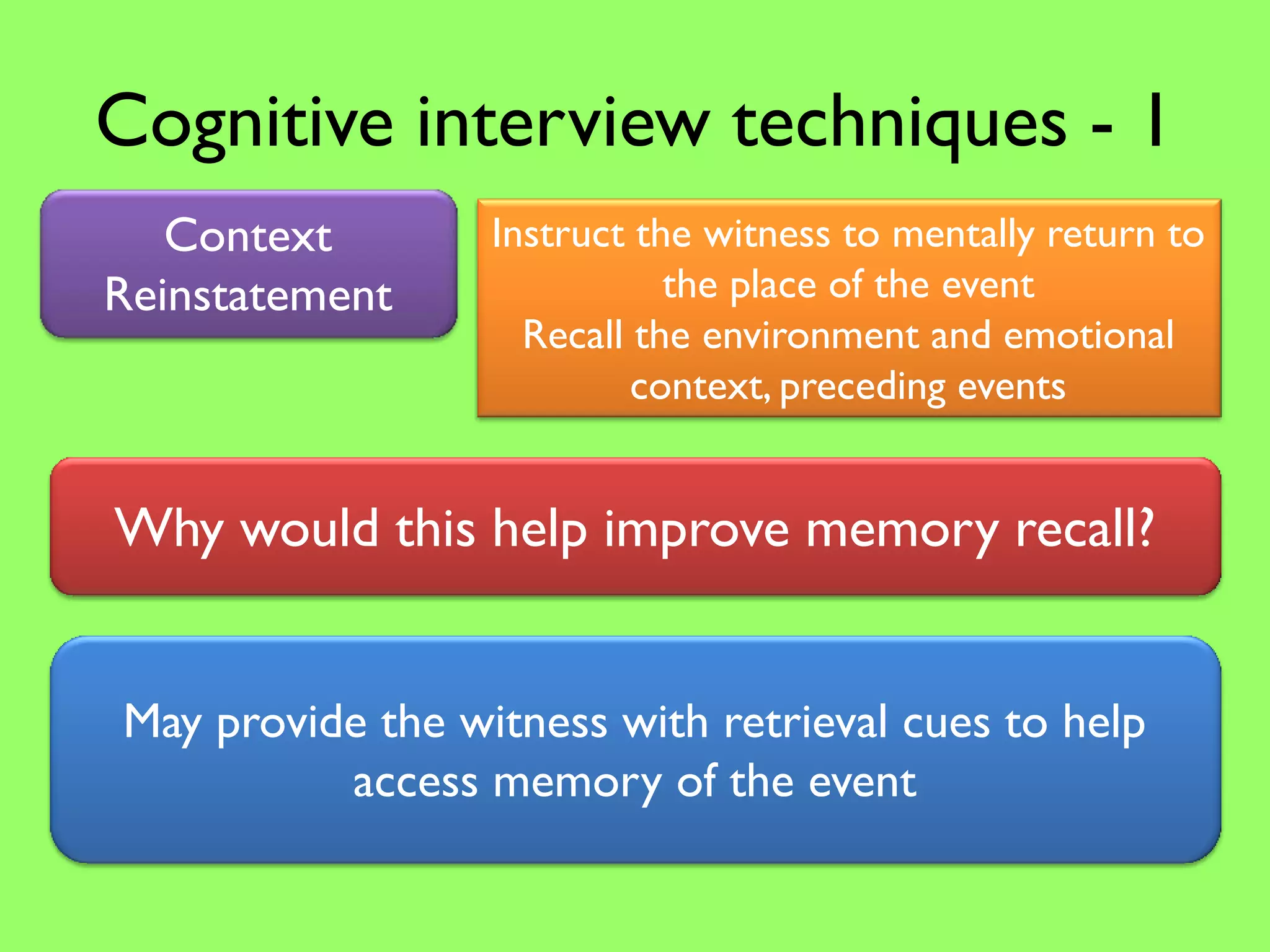 Cognitive interview techniques - 1

Context Reinstatement

Instruct the witness to mentally return to the place of the event
Recall the environment and emotional context, preceding events

Why would this help improve memory recall?

May provide the witness with retrieval cues to help access memory of the event